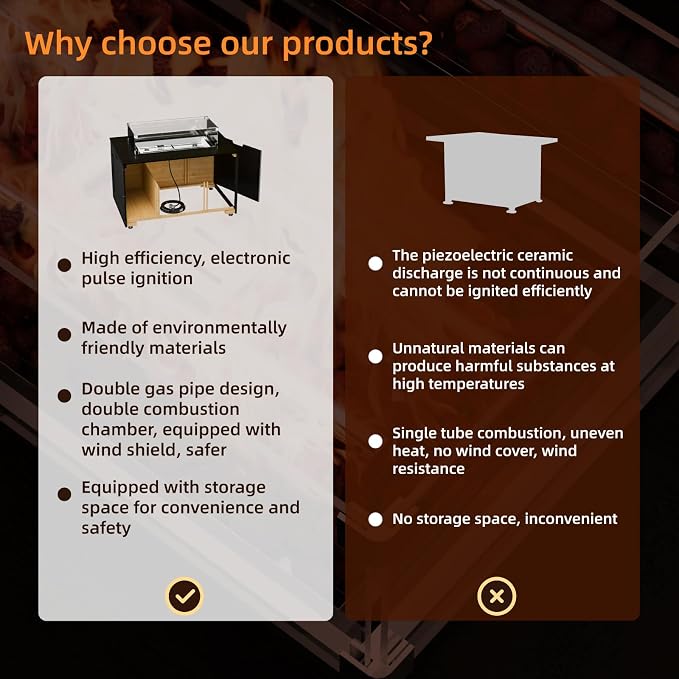 Why choose our products?

• High efficiency, electronic pulse ignition

• Made of environmentally friendly materials

• Double gas pipe design, double combustion chamber, equipped with wind shield, safer

• Equipped with storage space for convenience and safety

• The piezoelectric ceramic discharge is not continuous and cannot be ignited efficiently

• Unnatural materials can produce harmful substances at high temperatures

• Single tube combustion, uneven heat, no wind cover, wind resistance

• No storage space, inconvenient